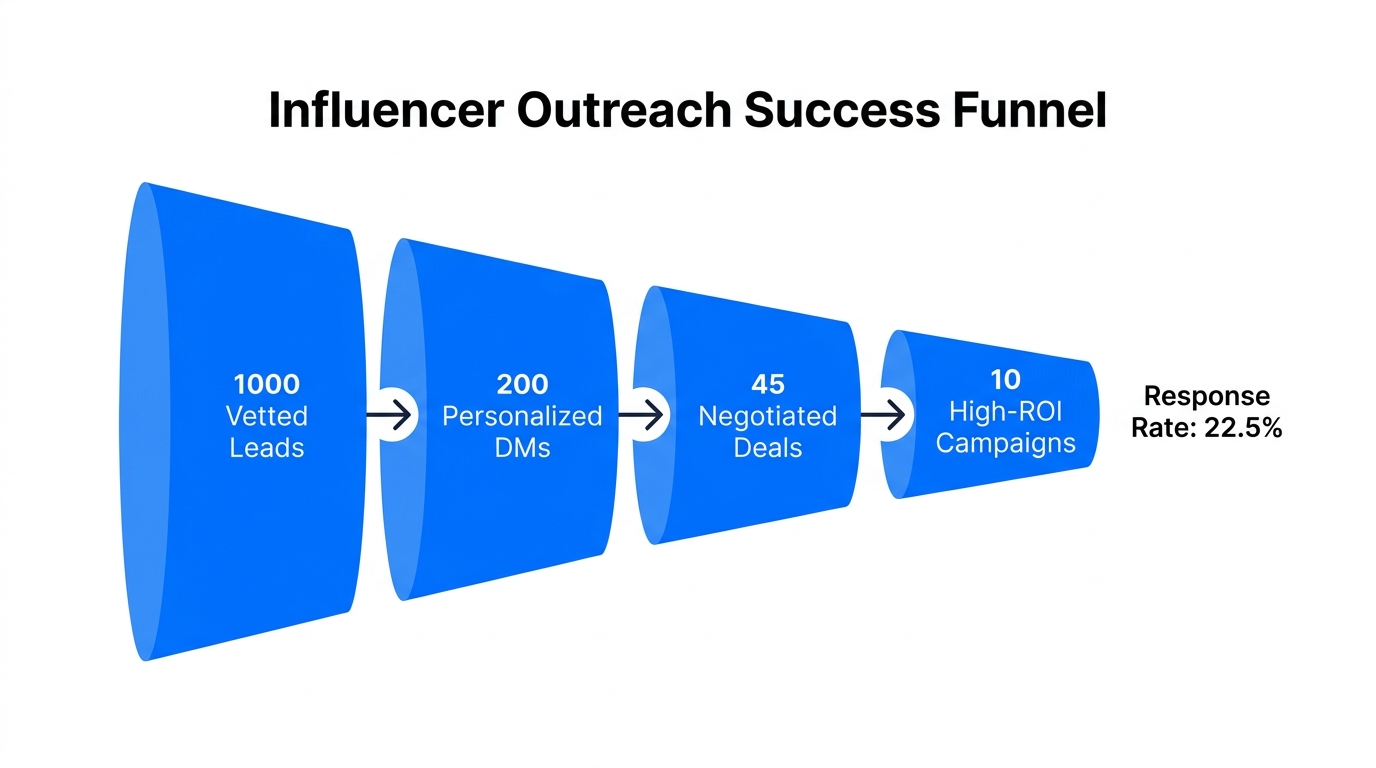 Influencer Outreach Success Funnel

1000
Vetted
Leads

200
Personalized
DMs

45
Negotiated
Deals

10
High-ROI
Campaigns

Response
Rate: 22.5%